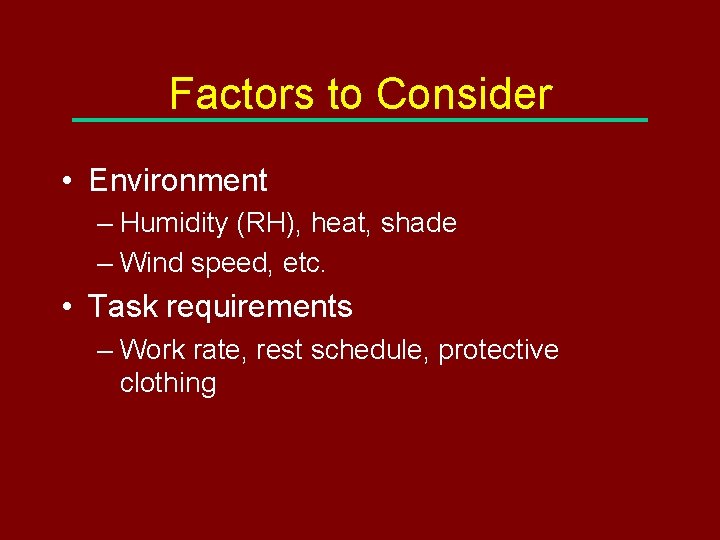 Factors to Consider

• Environment
– Humidity (RH), heat, shade
– Wind speed, etc.

• Task requirements
– Work rate, rest schedule, protective clothing